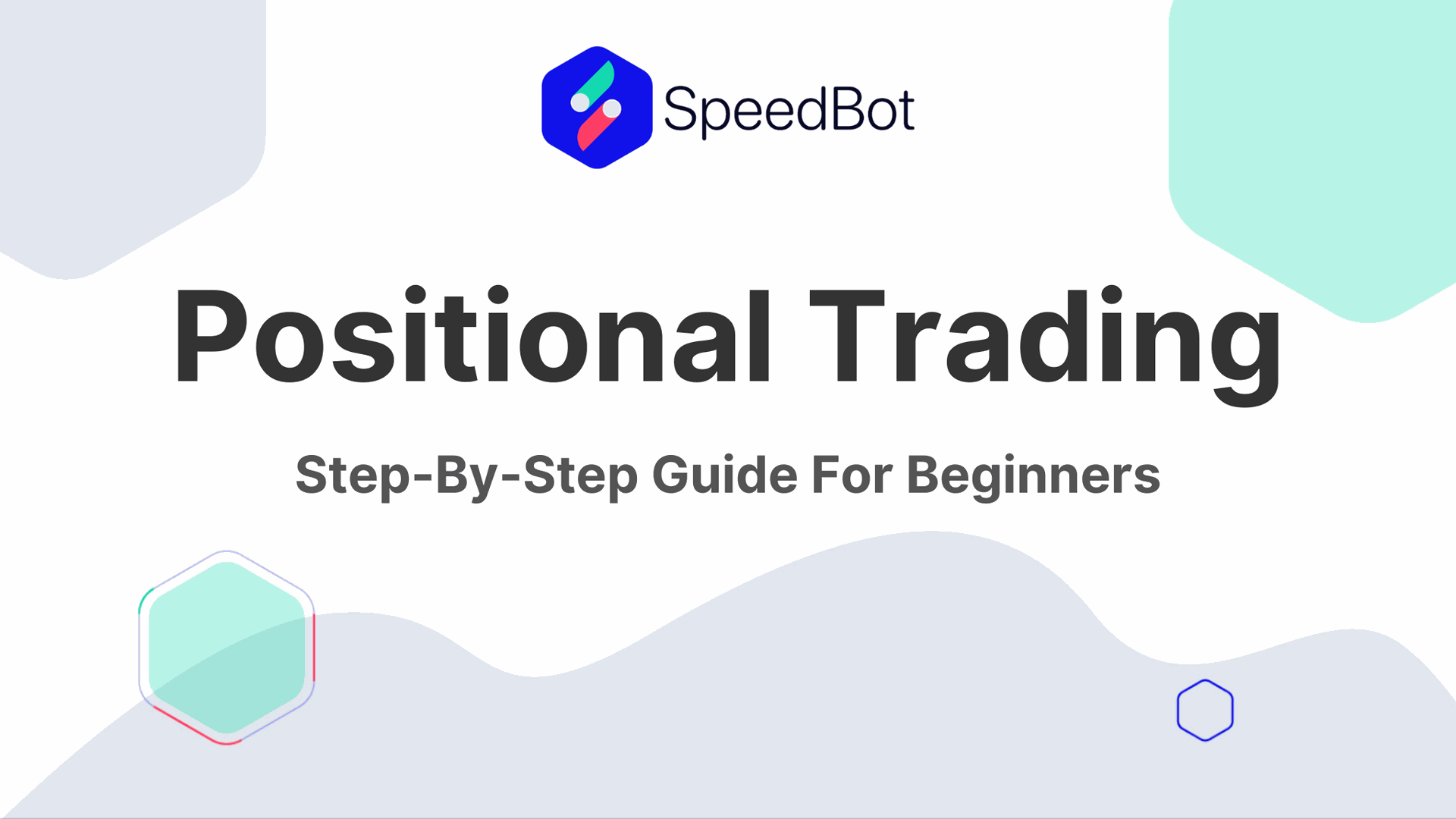 SpeedBot

Positional Trading

Step-By-Step Guide For Beginners